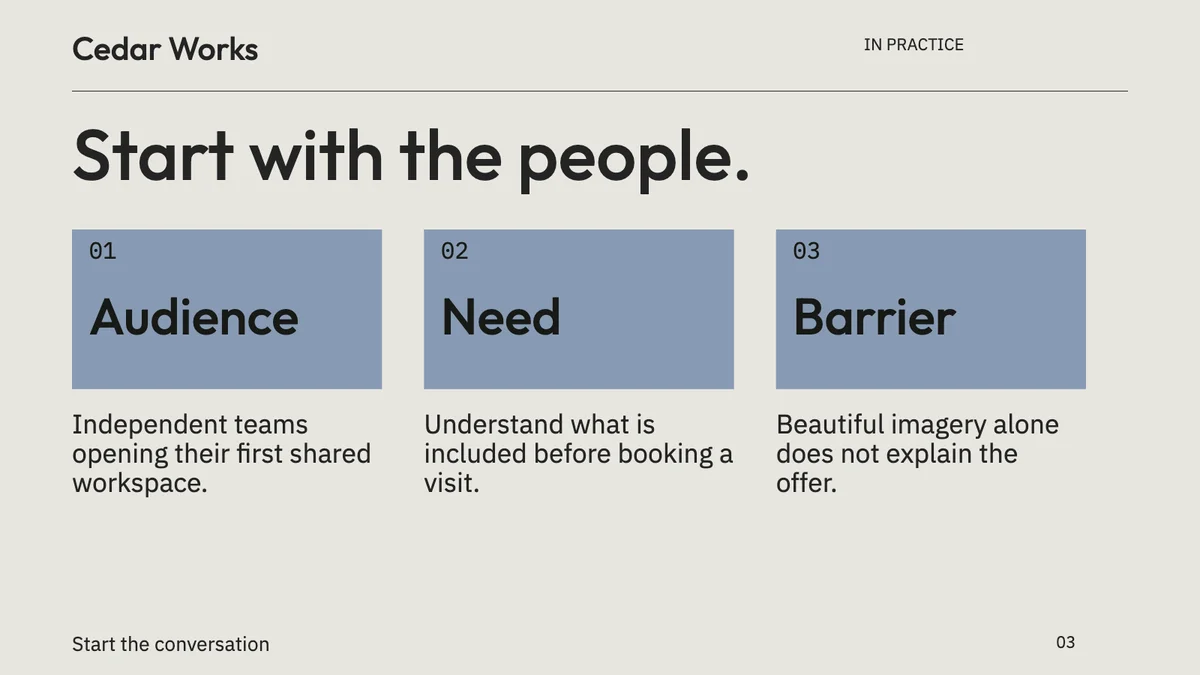 Cedar Works

IN PRACTICE

Start with the people.

01
Audience

Independent teams opening their first shared workspace.

02
Need

Understand what is included before booking a visit.

03
Barrier

Beautiful imagery alone does not explain the offer.

Start the conversation

03